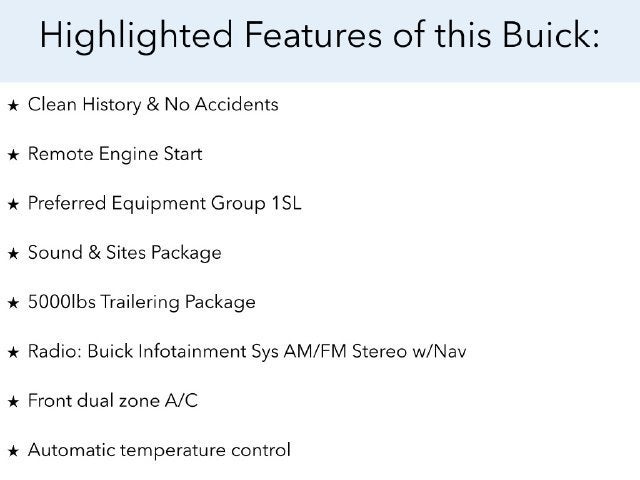 Highlighted Features of this Buick:

★ Clean History & No Accidents

★ Remote Engine Start

★ Preferred Equipment Group 1SL

★ Sound & Sites Package

★ 5000lbs Trailering Package

★ Radio: Buick Infotainment Sys AM/FM Stereo w/Nav

★ Front dual zone A/C

★ Automatic temperature control